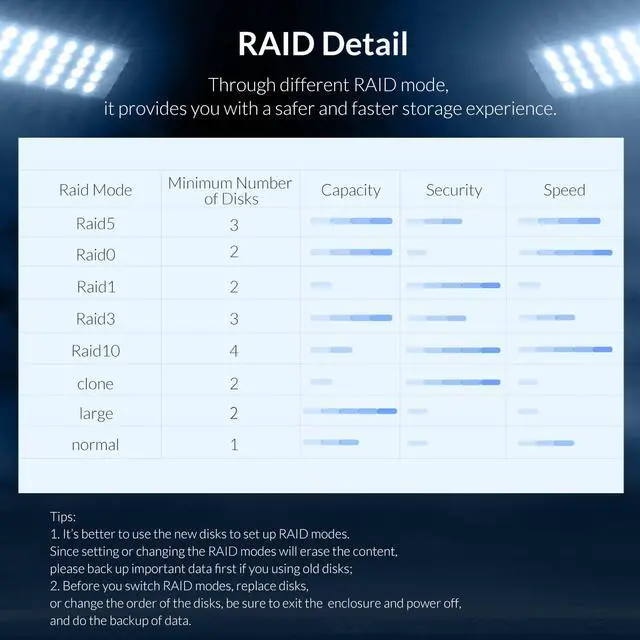 RAID Detail

Through different RAID mode, it provides you with a safer and faster storage experience.

| Raid Mode | Minimum Number of Disks | Capacity | Security | Speed |
|---|---|---|---|---|
| Raid5 | 3 | | | |
| Raid0 | 2 | | | |
| Raid1 | 2 | | | |
| Raid3 | 3 | | | |
| Raid10 | 4 | | | |
| clone | 2 | | | |
| large | 2 | | | |
| normal | 1 | | | |

Tips:
1. It's better to use the new disks to set up RAID modes.
Since setting or changing the RAID modes will erase the content, please back up important data first if you using old disks;
2. Before you switch RAID modes, replace disks, or change the order of the disks, be sure to exit the enclosure and power off, and do the backup of data.